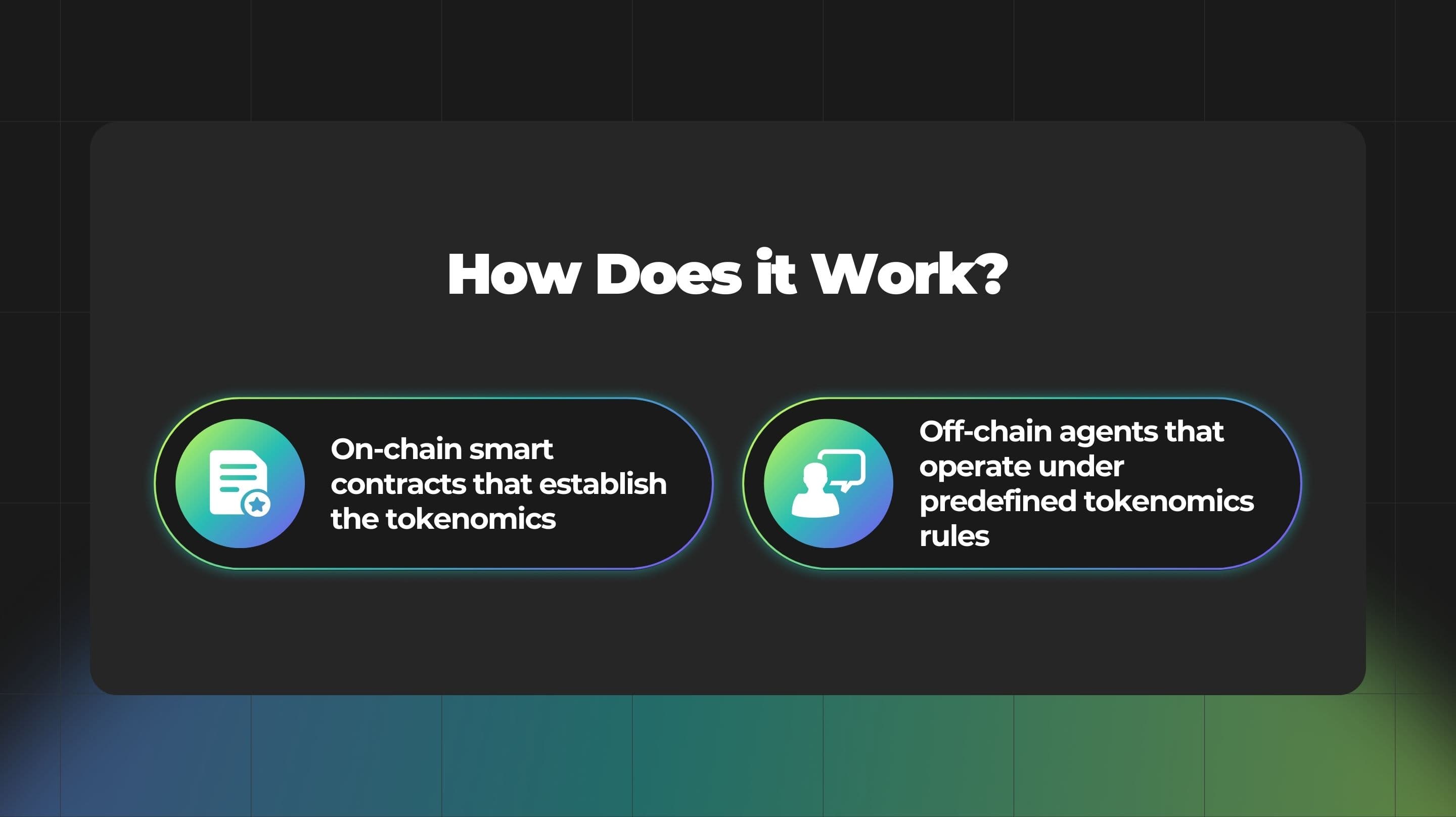 How Does it Work?

On-chain smart contracts that establish the tokenomics

Off-chain agents that operate under predefined tokenomics rules